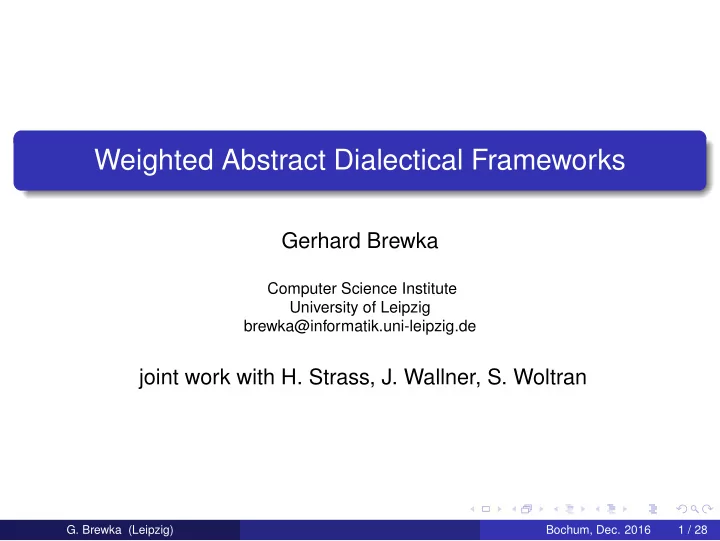 Weighted Abstract Dialectical Frameworks

Gerhard Brewka

Computer Science Institute
University of Leipzig
brewka@informatik.uni-leipzig.de

joint work with H. Strass, J. Wallner, S. Woltran

G. Brewka (Leipzig) Bochum, Dec. 2016 1 / 28